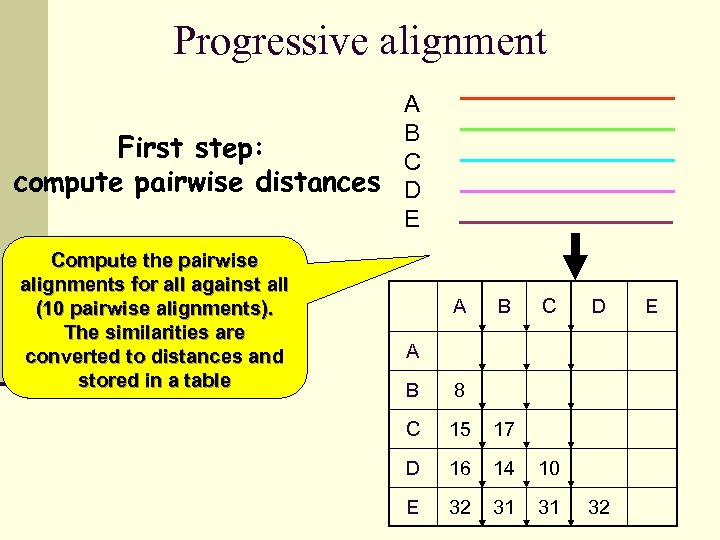 Progressive alignment

First step:
compute pairwise distances

A
B
C
D
E

Compute the pairwise alignments for all against all (10 pairwise alignments). The similarities are converted to distances and stored in a table

| | A | B | C | D | E |
|---|---|---|---|---|---|
| A | | | | | |
| B | 8 | | | | |
| C | 15 | 17 | | | |
| D | 16 | 14 | 10 | | |
| E | 32 | 31 | 31 | 32 | |